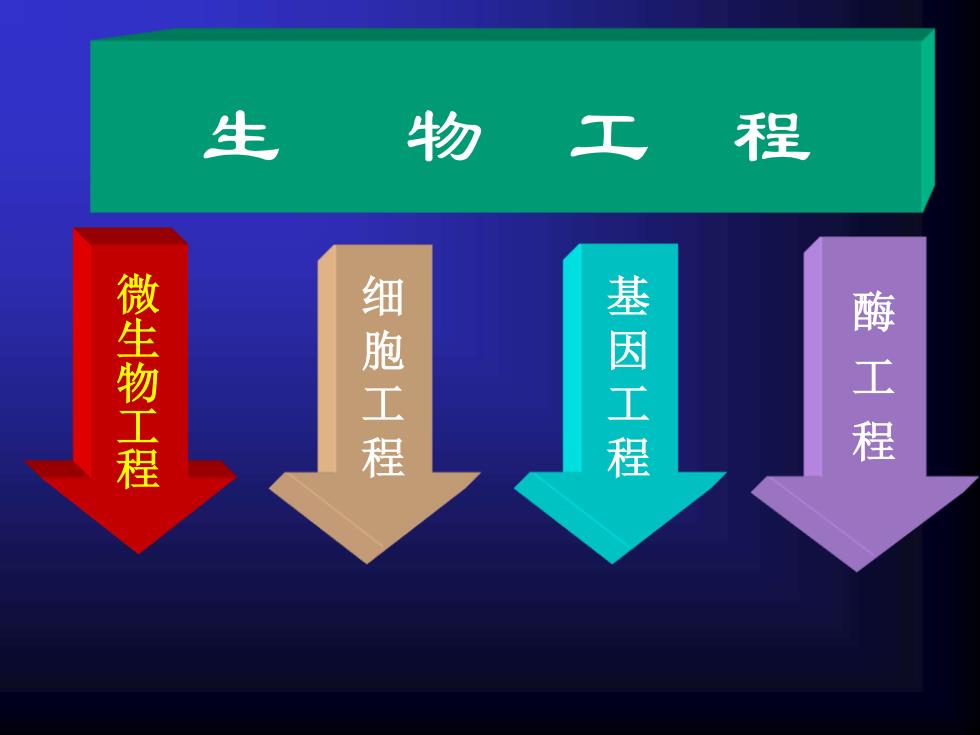 生 物 工 程

微生物工程

细胞工程

基因工程

酶工程